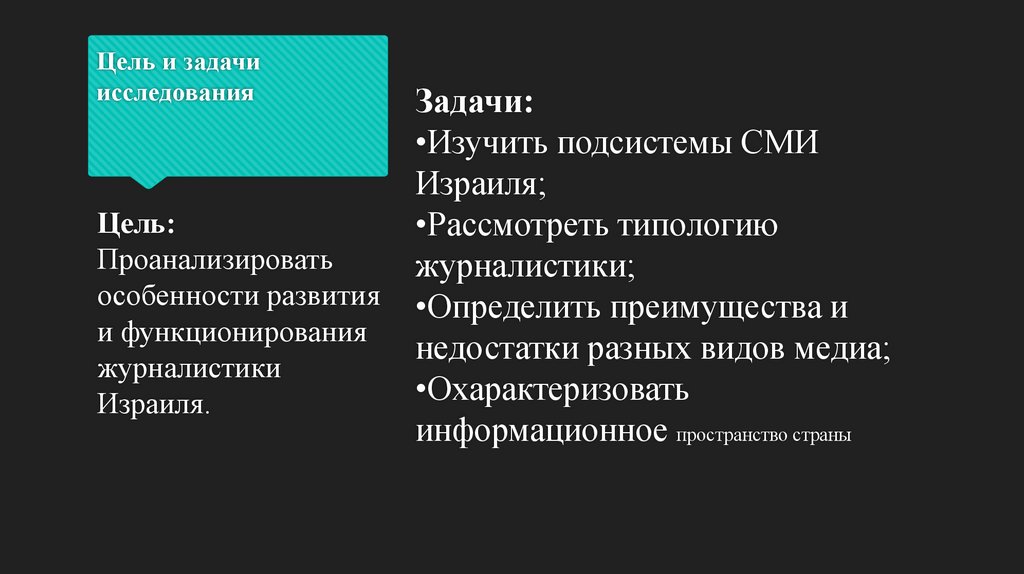 Цель и задачи исследования

Цель:
Проанализировать особенности развития и функционирования журналистики Израиля.

Задачи:
•Изучить подсистемы СМИ Израиля;
•Рассмотреть типологию журналистики;
•Определить преимущества и недостатки разных видов медиа;
•Охарактеризовать информационное пространство страны